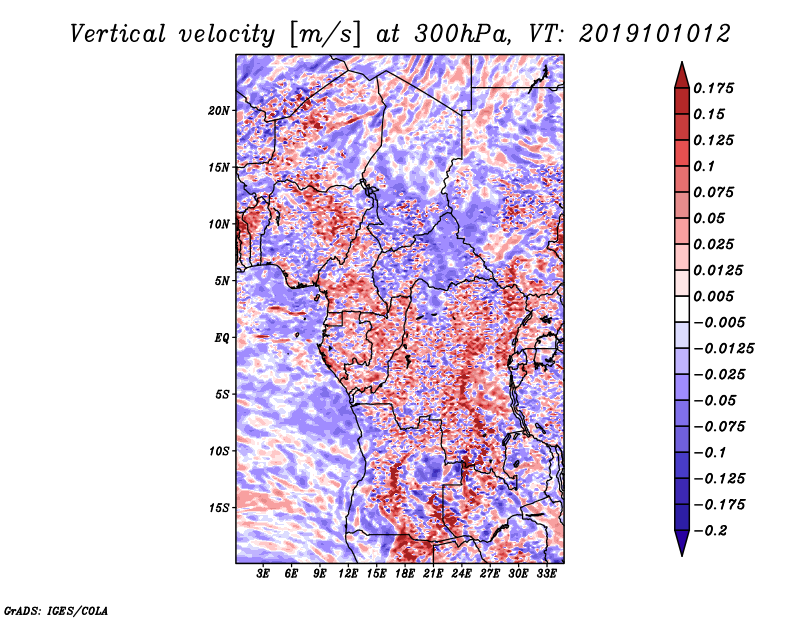 Vertical velocity [m/s] at 300hPa, VT: 2019101012

20N
15N
10N
5N
EQ
5S
10S
15S

3E 6E 9E 12E 15E 18E 21E 24E 27E 30E 33E

0.175
0.15
0.125
0.1
0.075
0.05
0.025
0.0125
0.005
−0.005
−0.0125
−0.025
−0.05
−0.075
−0.1
−0.125
−0.175
−0.2

GrADS: IGES/COLA